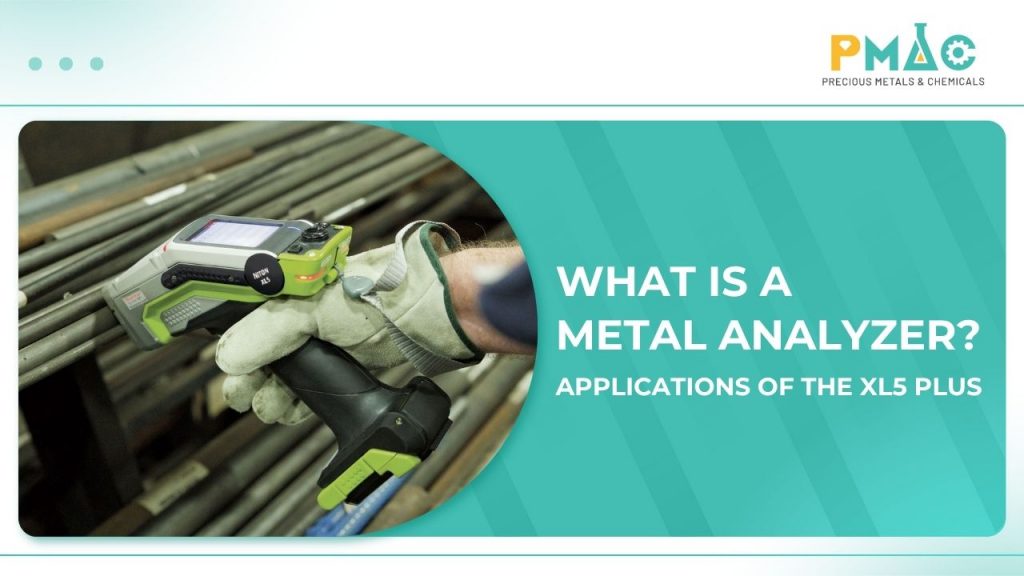 PMAC
PRECIOUS METALS & CHEMICALS

NITON XL5

WHAT IS A METAL ANALYZER?

APPLICATIONS OF THE XL5 PLUS